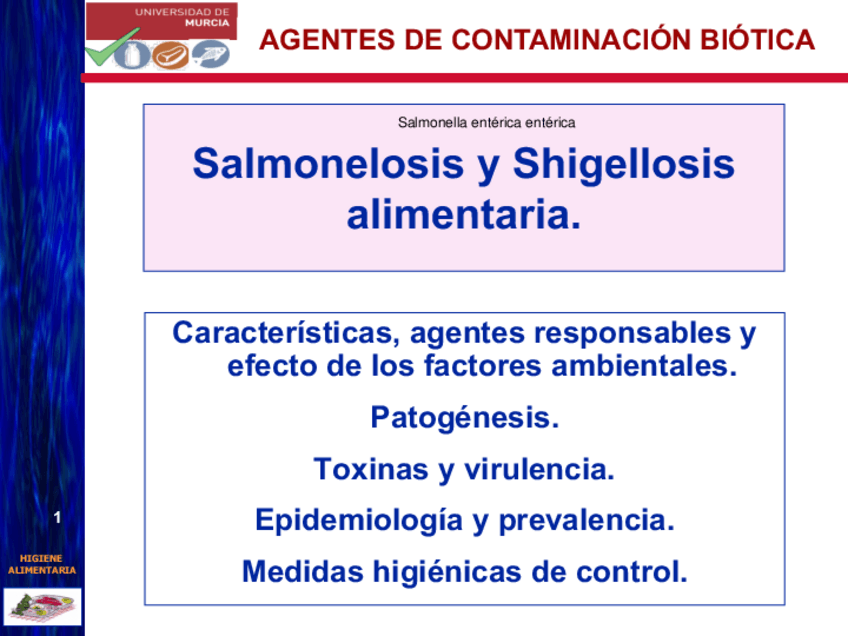 UNIVERSIDAD DE MURCIA

AGENTES DE CONTAMINACIÓN BIÓTICA

Salmonella entérica entérica

Salmonelosis y Shigellosis alimentaria.

Características, agentes responsables y efecto de los factores ambientales.

Patogénesis.

Toxinas y virulencia.

Epidemiología y prevalencia.

Medidas higiénicas de control.

1

HIGIENE ALIMENTARIA